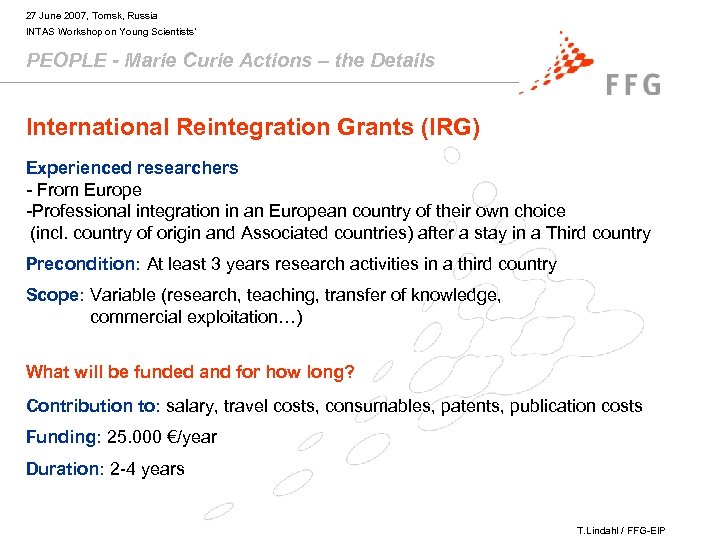 27 June 2007, Tomsk, Russia
INTAS Workshop on Young Scientists'

PEOPLE - Marie Curie Actions – the Details

FFG

International Reintegration Grants (IRG)

Experienced researchers
- From Europe
-Professional integration in an European country of their own choice (incl. country of origin and Associated countries) after a stay in a Third country

Precondition: At least 3 years research activities in a third country

Scope: Variable (research, teaching, transfer of knowledge, commercial exploitation…)

What will be funded and for how long?

Contribution to: salary, travel costs, consumables, patents, publication costs

Funding: 25.000 €/year

Duration: 2-4 years

T.Lindahl / FFG-EIP